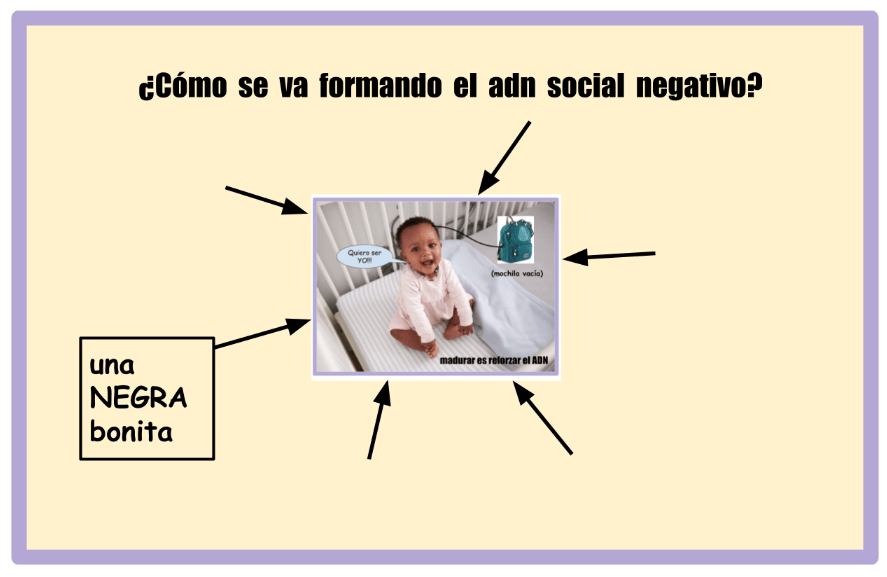 ¿Cómo se va formando el adn social negativo?

Quiero ser YO!!!

(mochila vacía)

madurar es reforzar el ADN

una
NEGRA
bonita